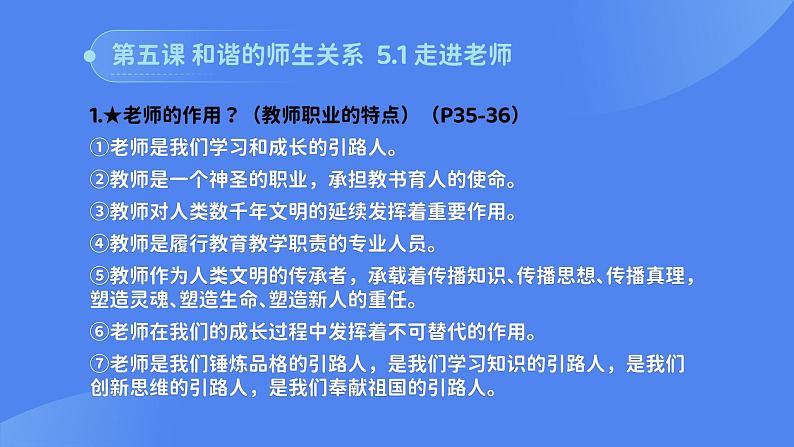 第五课 和谐的师生关系 5.1 走进老师

1.★老师的作用？（教师职业的特点）（P35-36）

①老师是我们学习和成长的引路人。

②教师是一个神圣的职业，承担教书育人的使命。

③教师对人类数千年文明的延续发挥着重要作用。

④教师是履行教育教学职责的专业人员。

⑤教师作为人类文明的传承者，承载着传播知识、传播思想、传播真理，塑造灵魂、塑造生命、塑造新人的重任。

⑥老师在我们的成长过程中发挥着不可替代的作用。

⑦老师是我们锤炼品格的引路人，是我们学习知识的引路人，是我们创新思维的引路人，是我们奉献祖国的引路人。